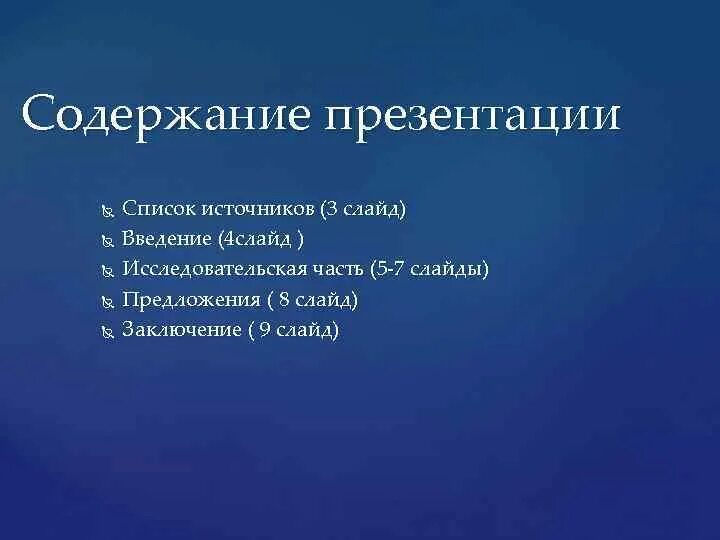 Содержание презентации

Список источников (3 слайд)
Введение (4слайд )
Исследовательская часть (5-7 слайды)
Предложения ( 8 слайд)
Заключение ( 9 слайд)